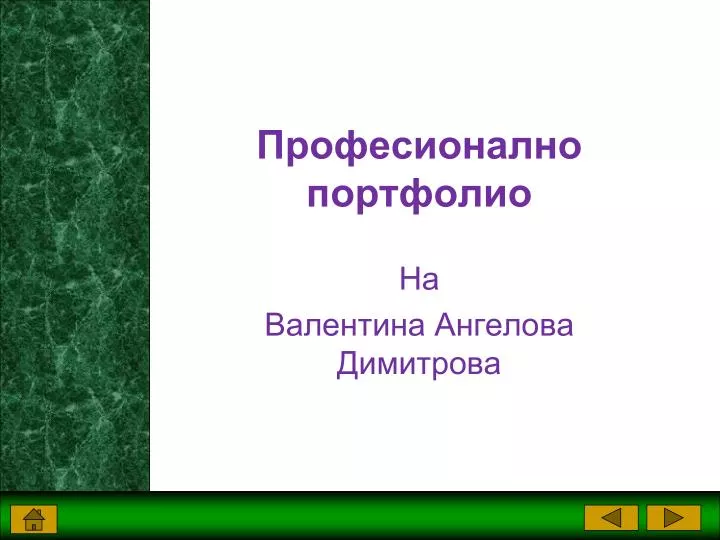 Професионално портфолио

На

Валентина Ангелова Димитрова